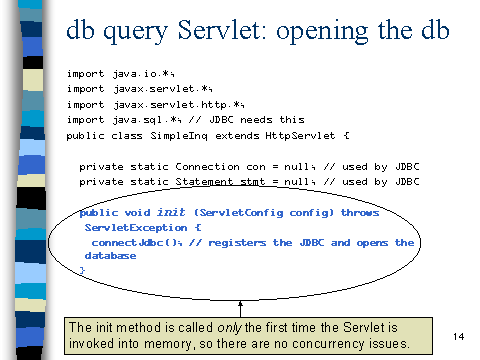 db query Servlet: opening the db

import java.io.*;
import javax.servlet.*;
import javax.servlet.http.*;
import java.sql.*; // JDBC needs this
public class SimpleInq extends HttpServlet {

private static Connection con = null; // used by JDBC
private static Statement stmt = null; // used by JDBC

public void init (ServletConfig config) throws
ServletException {
connectJdbc(); // registers the JDBC and opens the
database
}

The init method is called only the first time the Servlet is invoked into memory, so there are no concurrency issues.

14